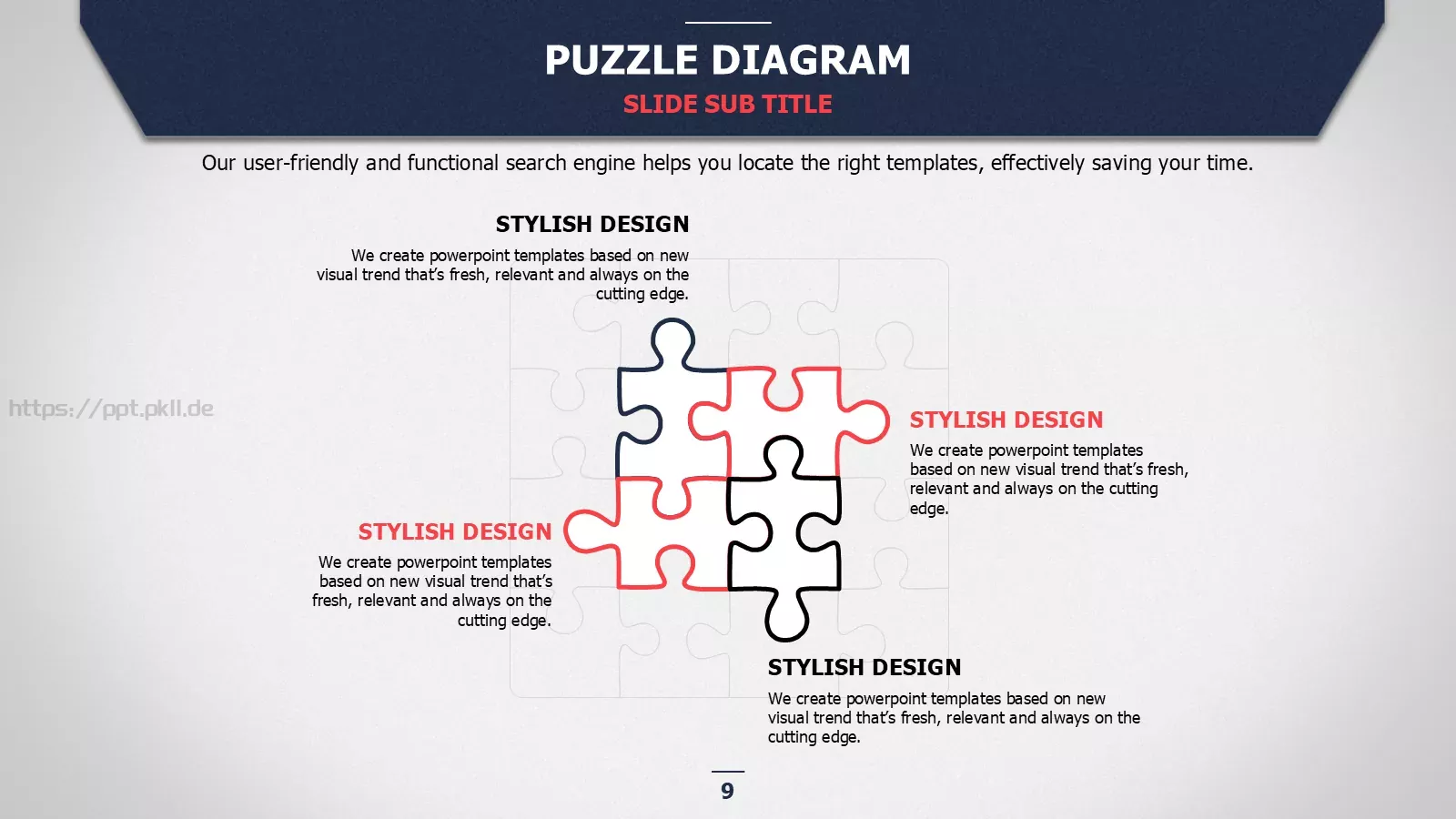 PUZZLE DIAGRAM
SLIDE SUB TITLE

Our user-friendly and functional search engine helps you locate the right templates, effectively saving your time.

STYLISH DESIGN
We create powerpoint templates based on new visual trend that's fresh, relevant and always on the cutting edge.

https://ppt.pkll.de

STYLISH DESIGN
We create powerpoint templates based on new visual trend that's fresh, relevant and always on the cutting edge.

STYLISH DESIGN
We create powerpoint templates based on new visual trend that's fresh, relevant and always on the cutting edge.

STYLISH DESIGN
We create powerpoint templates based on new visual trend that's fresh, relevant and always on the cutting edge.

9